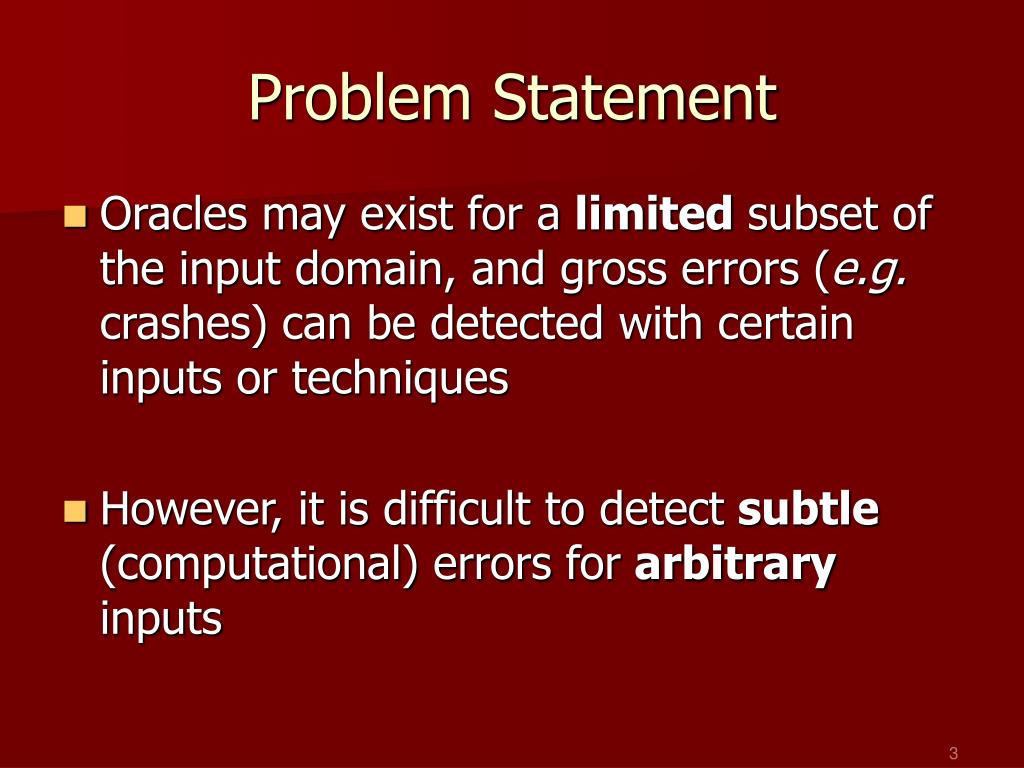 Problem Statement

Oracles may exist for a limited subset of the input domain, and gross errors (e.g. crashes) can be detected with certain inputs or techniques

However, it is difficult to detect subtle (computational) errors for arbitrary inputs

3